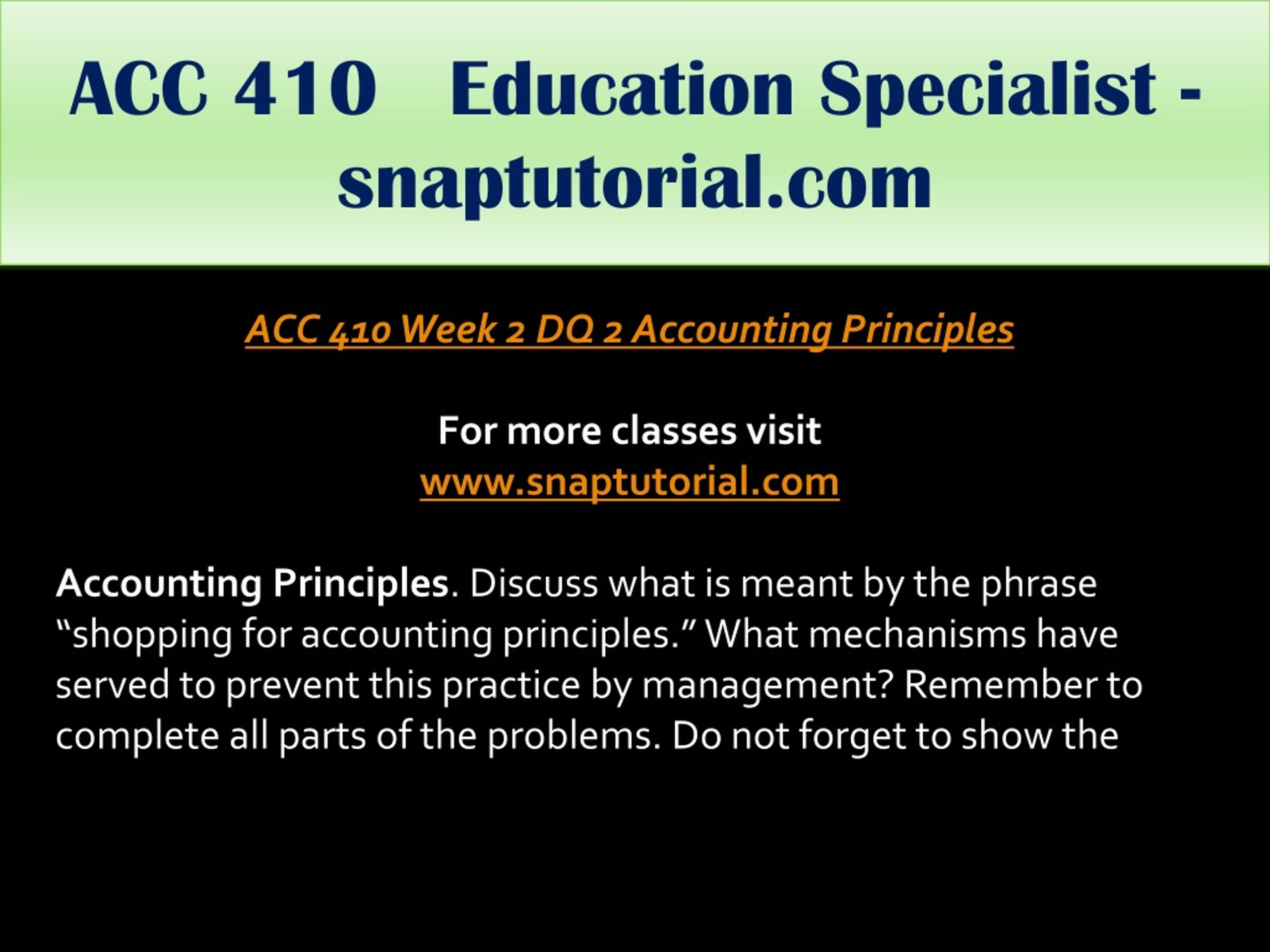 ACC 410 Education Specialist - snaptutorial.com

ACC 410 Week 2 DQ 2 Accounting Principles

For more classes visit
www.snaptutorial.com

Accounting Principles. Discuss what is meant by the phrase “shopping for accounting principles.” What mechanisms have served to prevent this practice by management? Remember to complete all parts of the problems. Do not forget to show the